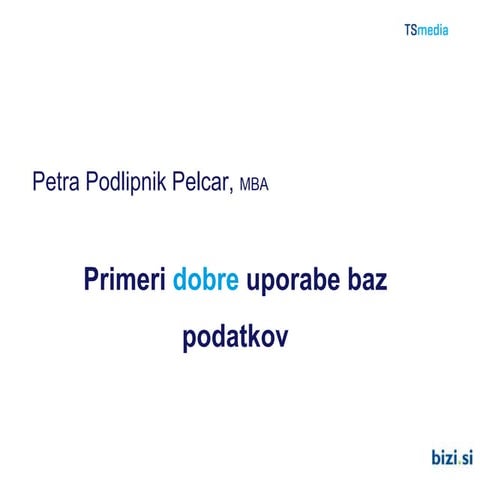 TSmedia

Petra Podlipnik Pelcar, MBA

Primeri dobre uporabe baz podatkov

bizi.si